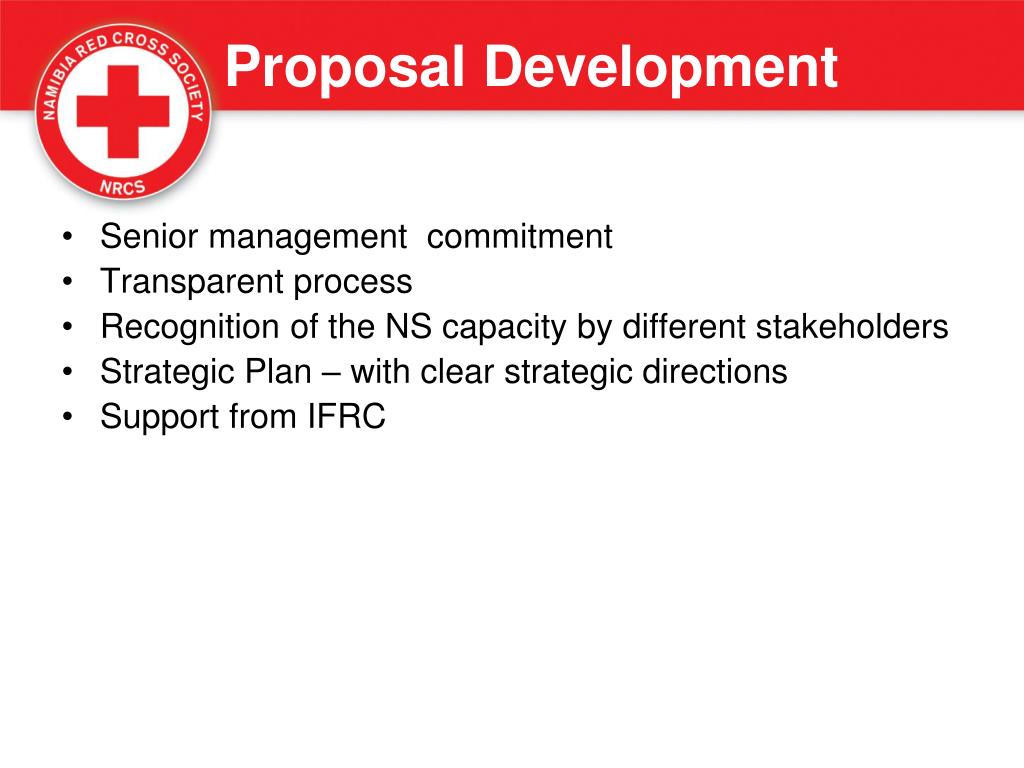 NAMIBIA RED CROSS SOCIETY
NRCS

Proposal Development

• Senior management commitment
• Transparent process
• Recognition of the NS capacity by different stakeholders
• Strategic Plan – with clear strategic directions
• Support from IFRC